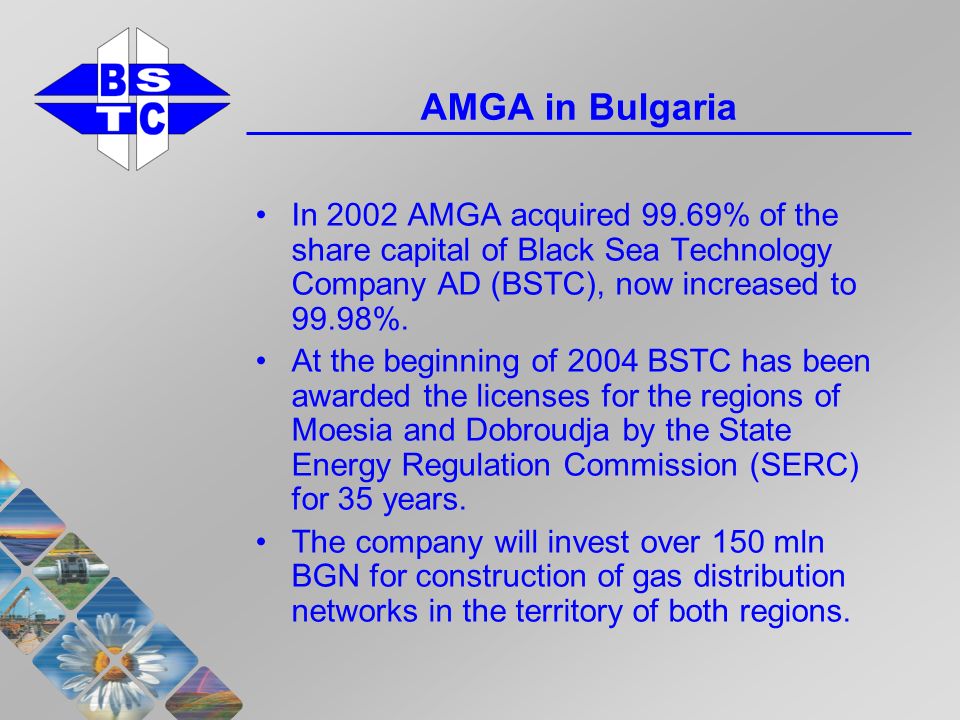 BS
TC

AMGA in Bulgaria

• In 2002 AMGA acquired 99.69% of the share capital of Black Sea Technology Company AD (BSTC), now increased to 99.98%.

• At the beginning of 2004 BSTC has been awarded the licenses for the regions of Moesia and Dobroudja by the State Energy Regulation Commission (SERC) for 35 years.

• The company will invest over 150 mln BGN for construction of gas distribution networks in the territory of both regions.